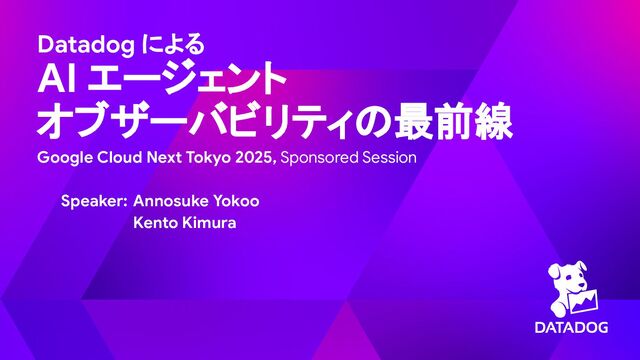 Datadog による
AI エージェント
オブザーバビリティの最前線

Google Cloud Next Tokyo 2025, Sponsored Session

Speaker: Annosuke Yokoo
Kento Kimura

DATADOG